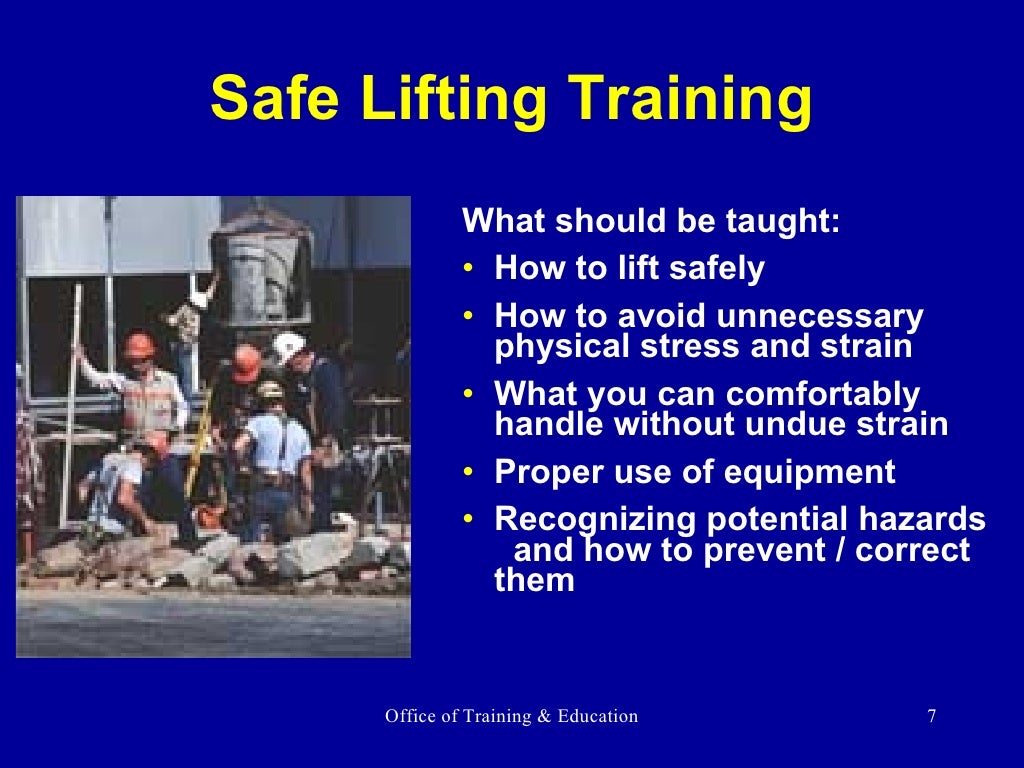 Safe Lifting Training

What should be taught:
• How to lift safely
• How to avoid unnecessary physical stress and strain
• What you can comfortably handle without undue strain
• Proper use of equipment
• Recognizing potential hazards and how to prevent / correct them

Office of Training & Education

7